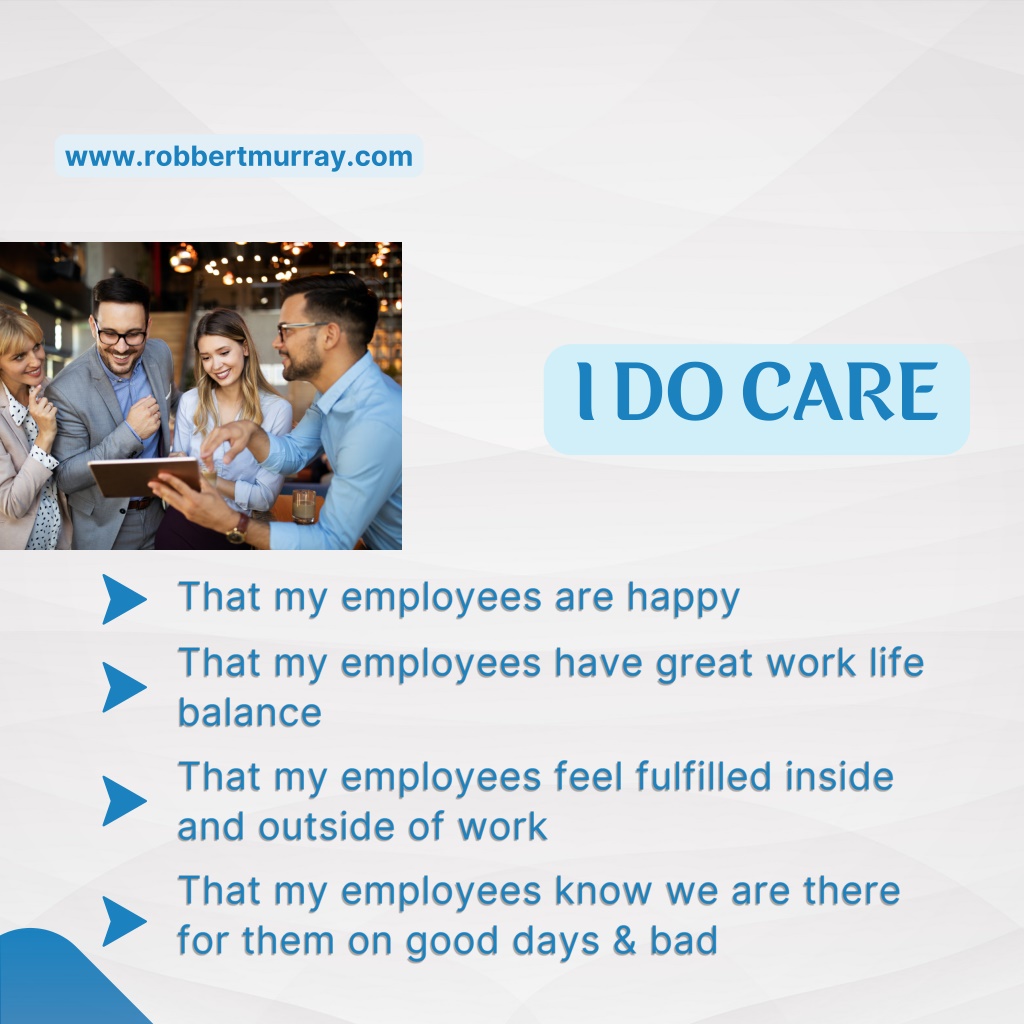 www.robbertmurray.com

I DO CARE

That my employees are happy

That my employees have great work life balance

That my employees feel fulfilled inside and outside of work

That my employees know we are there for them on good days & bad